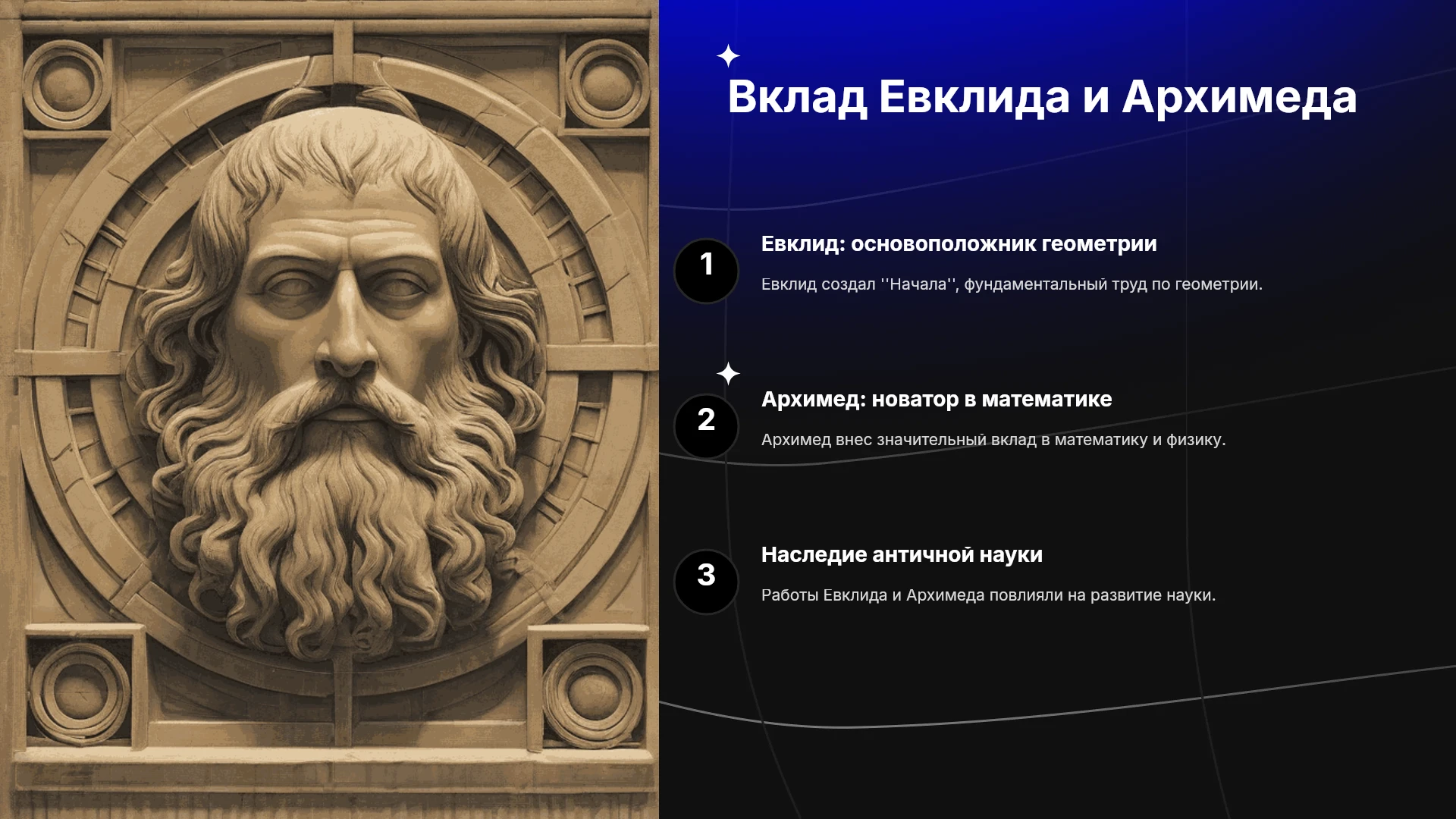 Вклад Евклида и Архимеда

1

Евклид: основоположник геометрии

Евклид создал ''Начала'', фундаментальный труд по геометрии.

2

Архимед: новатор в математике

Архимед внес значительный вклад в математику и физику.

3

Наследие античной науки

Работы Евклида и Архимеда повлияли на развитие науки.